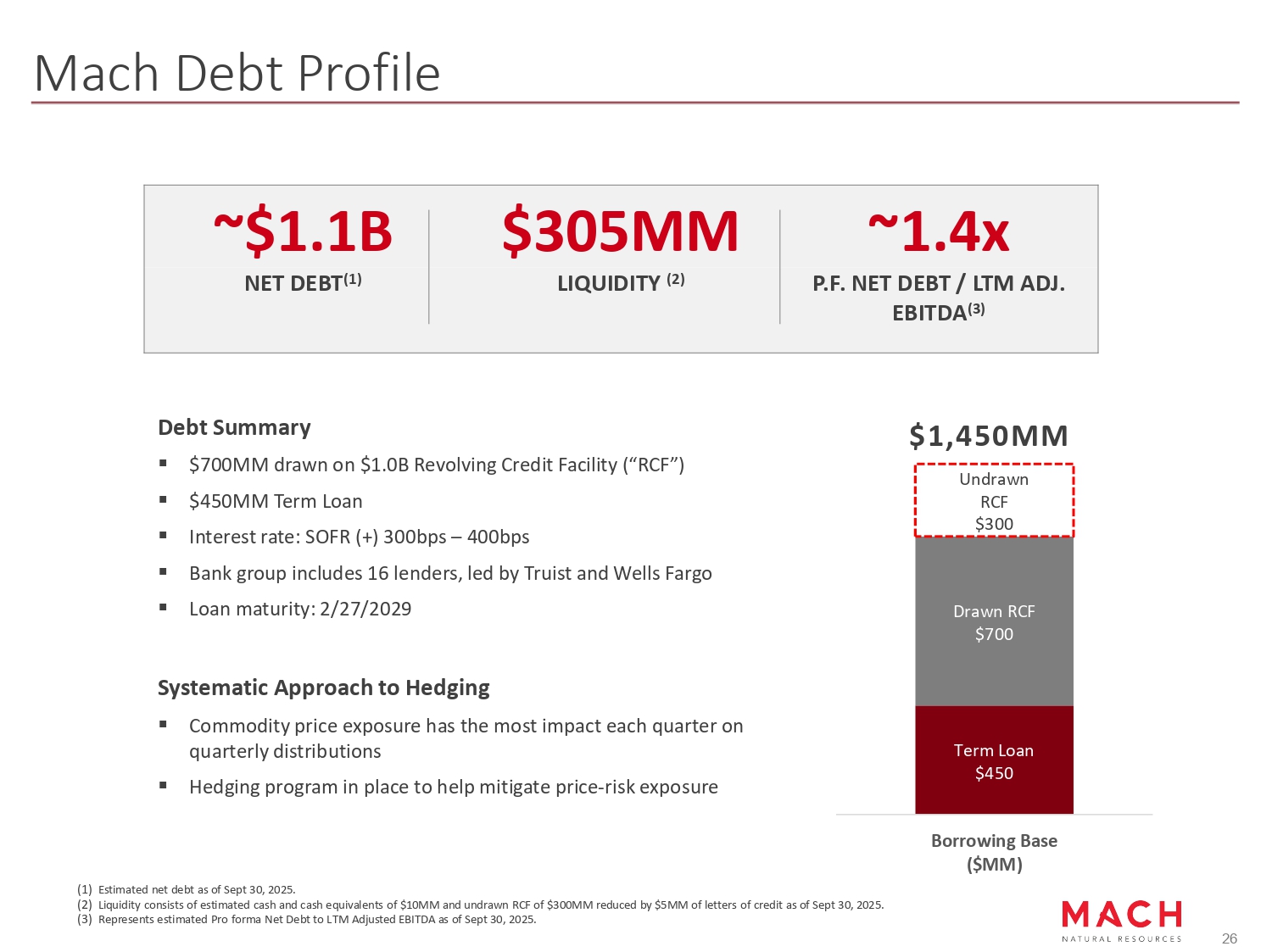 Mach Debt Profile

~\$1.1B
NET DEBT$^{(1)}$

\$305MM
LIQUIDITY $^{(2)}$

~1.4x
P.F. NET DEBT / LTM ADJ. EBITDA$^{(3)}$

Debt Summary

▪ \$700MM drawn on \$1.0B Revolving Credit Facility (“RCF”)

▪ \$450MM Term Loan

▪ Interest rate: SOFR (+) 300bps – 400bps

▪ Bank group includes 16 lenders, led by Truist and Wells Fargo

▪ Loan maturity: 2/27/2029

Systematic Approach to Hedging

▪ Commodity price exposure has the most impact each quarter on quarterly distributions

▪ Hedging program in place to help mitigate price-risk exposure

\$1,450MM

Undrawn RCF \$300

Drawn RCF \$700

Term Loan \$450

Borrowing Base (\$MM)

(1) Estimated net debt as of Sept 30, 2025.
(2) Liquidity consists of estimated cash and cash equivalents of \$10MM and undrawn RCF of \$300MM reduced by \$5MM of letters of credit as of Sept 30, 2025.
(3) Represents estimated Pro forma Net Debt to LTM Adjusted EBITDA as of Sept 30, 2025.

MACH
NATURAL RESOURCES

26